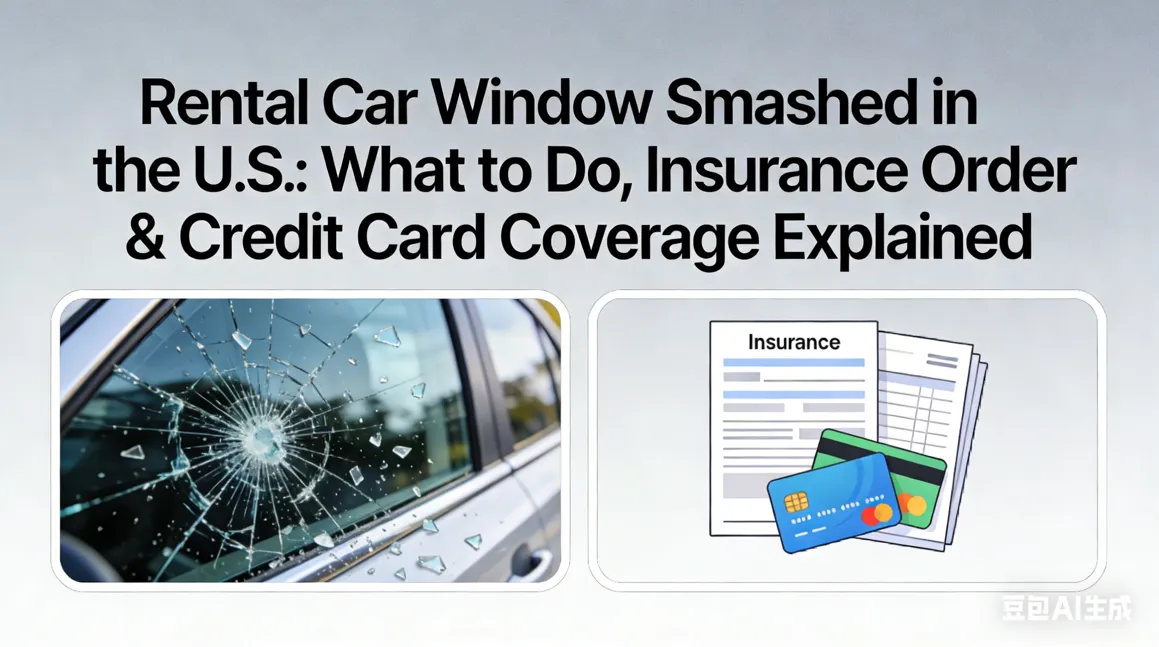 Rental Car Window Smashed in the U.S.: What to Do, Insurance Order & Credit Card Coverage Explained

Insurance

豆包AI生成